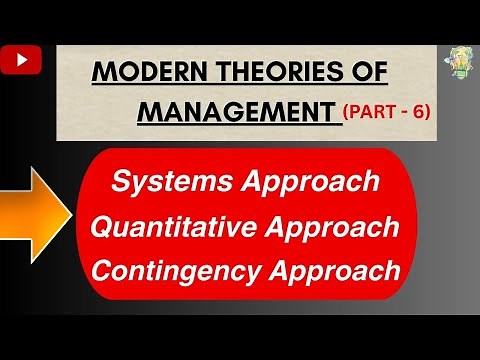 MODERN THEORIES OF MANAGEMENT (PART - 6)

Systems Approach
Quantitative Approach
Contingency Approach